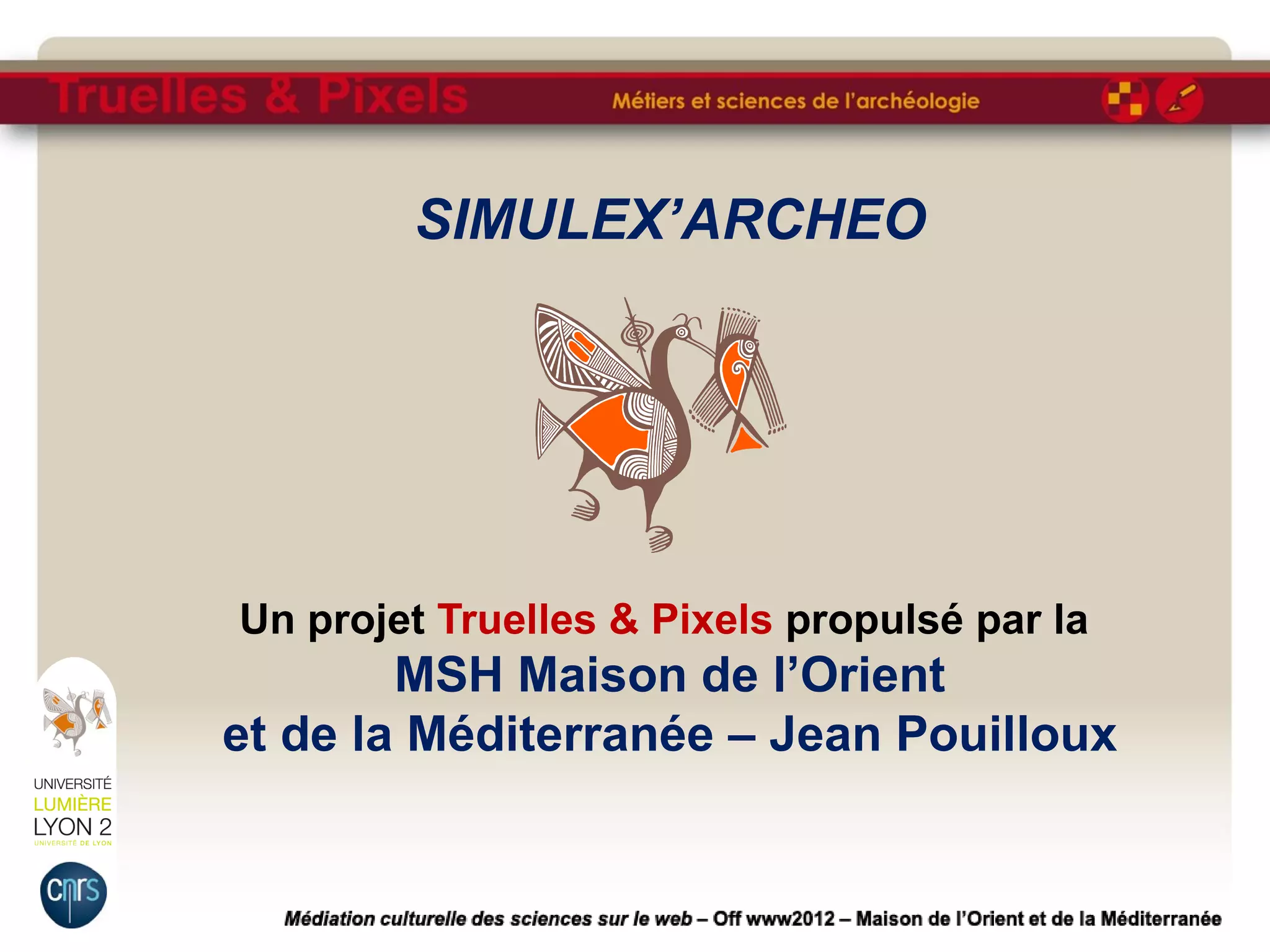 Truelles & Pixels

Métiers et sciences de l'archéologie

SIMULEX'ARCHEO

Un projet Truelles & Pixels propulsé par la
MSH Maison de l'Orient
et de la Méditerranée – Jean Pouilloux

UNIVERSITÉ
LUMIÈRE
LYON 2
UNIVERSITÉ DE LYON

cnrs

Médiation culturelle des sciences sur le web – Off www2012 – Maison de l'Orient et de la Méditerranée